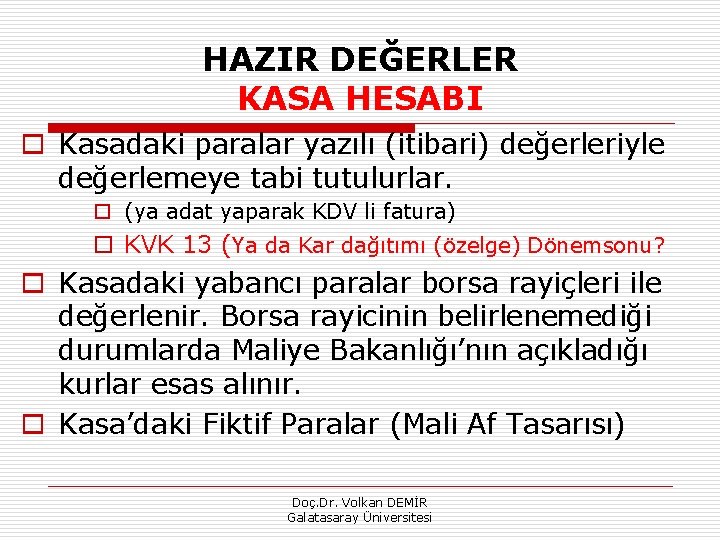 HAZIR DEĞERLER
KASA HESABI

Kasadaki paralar yazılı (itibari) değerleriyle değerlemeye tabi tutulurlar.

(ya adat yaparak KDV li fatura)

KVK 13 (Ya da Kar dağıtımı (özelge) Dönemsonu?

Kasadaki yabancı paralar borsa rayiçleri ile değerlenir. Borsa rayicinin belirlenemediği durumlarda Maliye Bakanlığı'nın açıkladığı kurlar esas alınır.

Kasa'daki Fiktif Paralar (Mali Af Tasarısı)

Doç.Dr. Volkan DEMİR
Galatasaray Üniversitesi